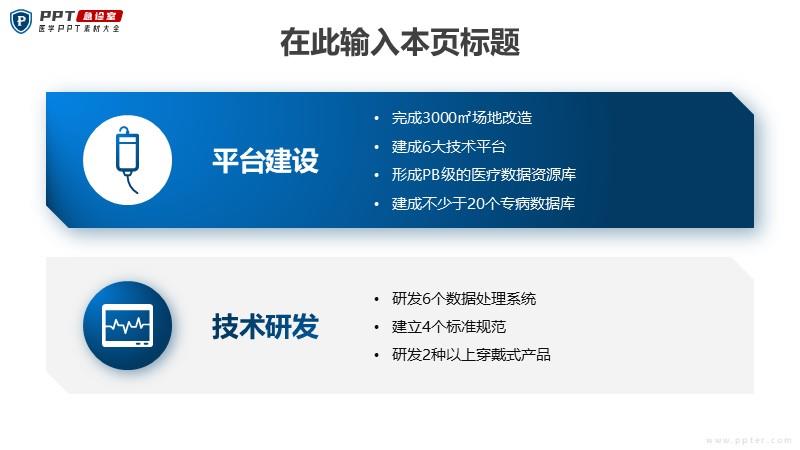 PPT 急诊室
医学PPT素材大全

在此输入本页标题

平台建设

• 完成3000㎡场地改造
• 建成6大技术平台
• 形成PB级的医疗数据资源库
• 建成不少于20个专病数据库

技术研发

• 研发6个数据处理系统
• 建立4个标准规范
• 研发2种以上穿戴式产品

www.ppter.com